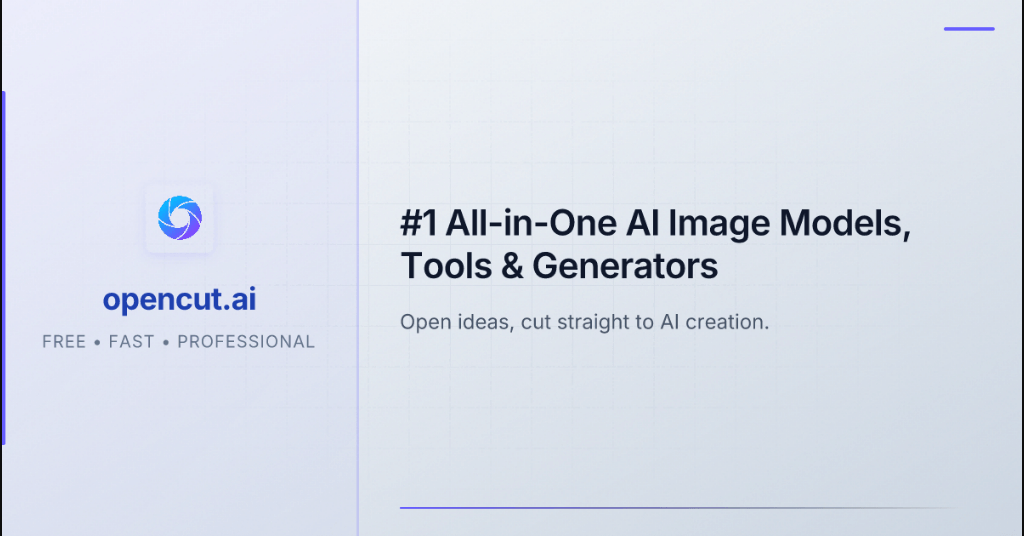 opencut.ai

FREE • FAST • PROFESSIONAL

#1 All-in-One AI Image Models, Tools & Generators

Open ideas, cut straight to AI creation.